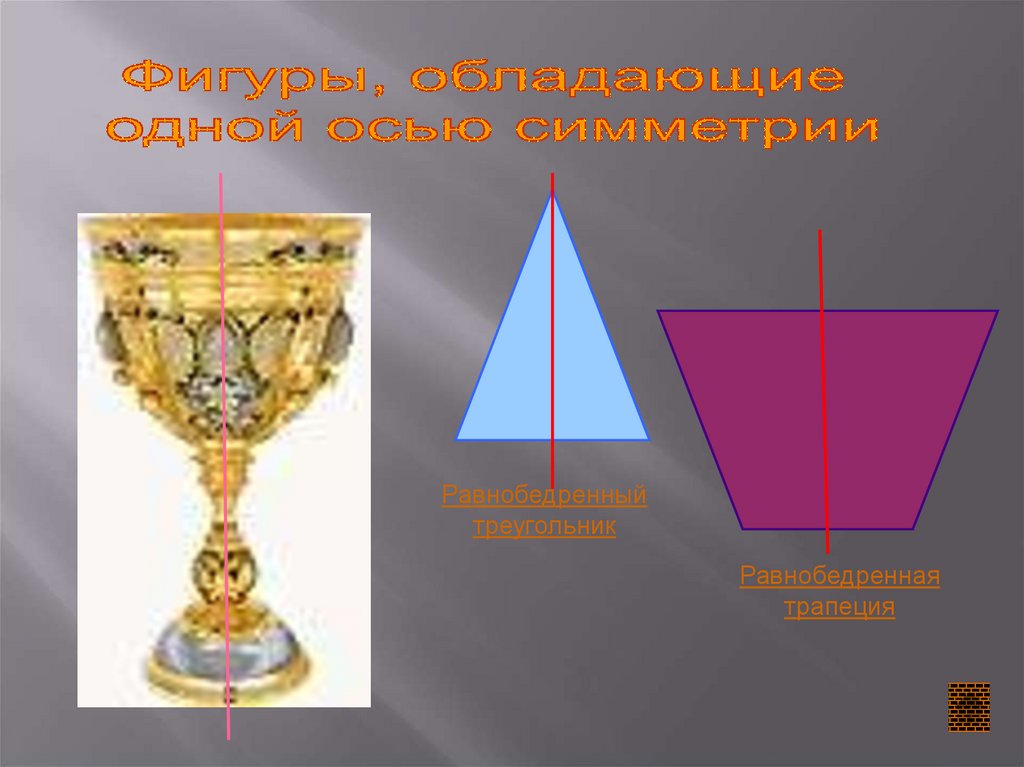 Фигуры, обладающие одной осью симметрии

Равнобедренный треугольник

Равнобедренная трапеция